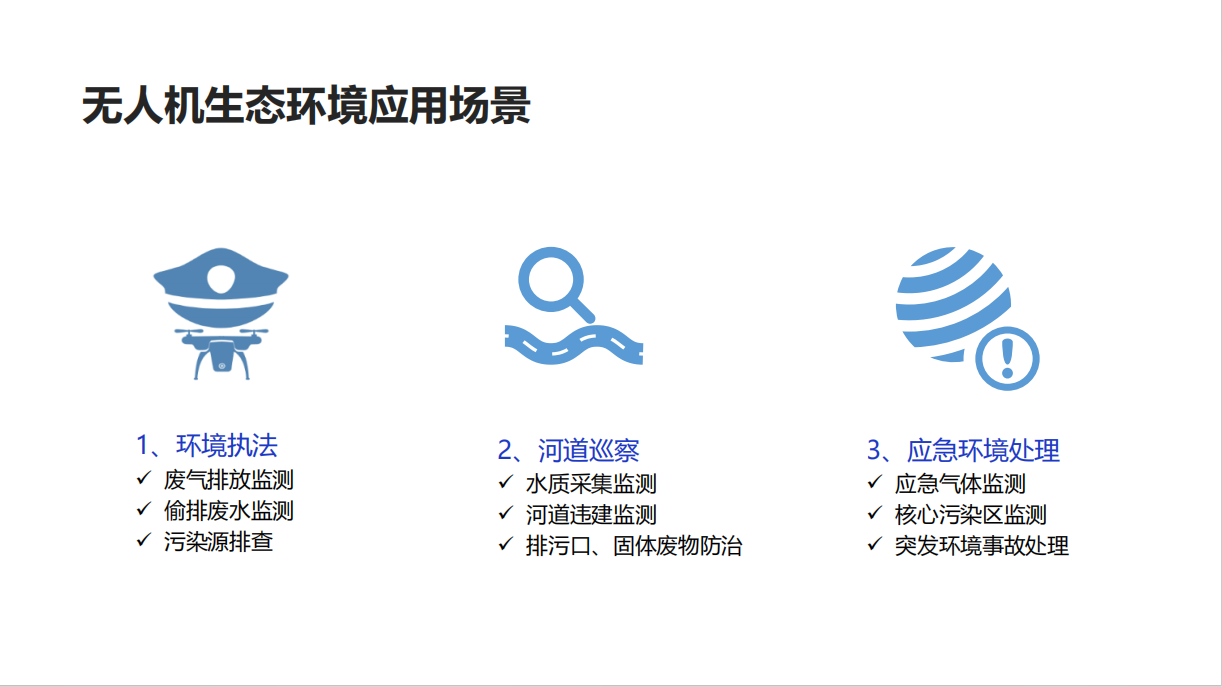 无人机生态环境应用场景

1、环境执法
✓ 废气排放监测
✓ 偷排废水监测
✓ 污染源排查

2、河道巡察
✓ 水质采集监测
✓ 河道违建监测
✓ 排污口、固体废物防治

3、应急环境处理
✓ 应急气体监测
✓ 核心污染区监测
✓ 突发环境事故处理